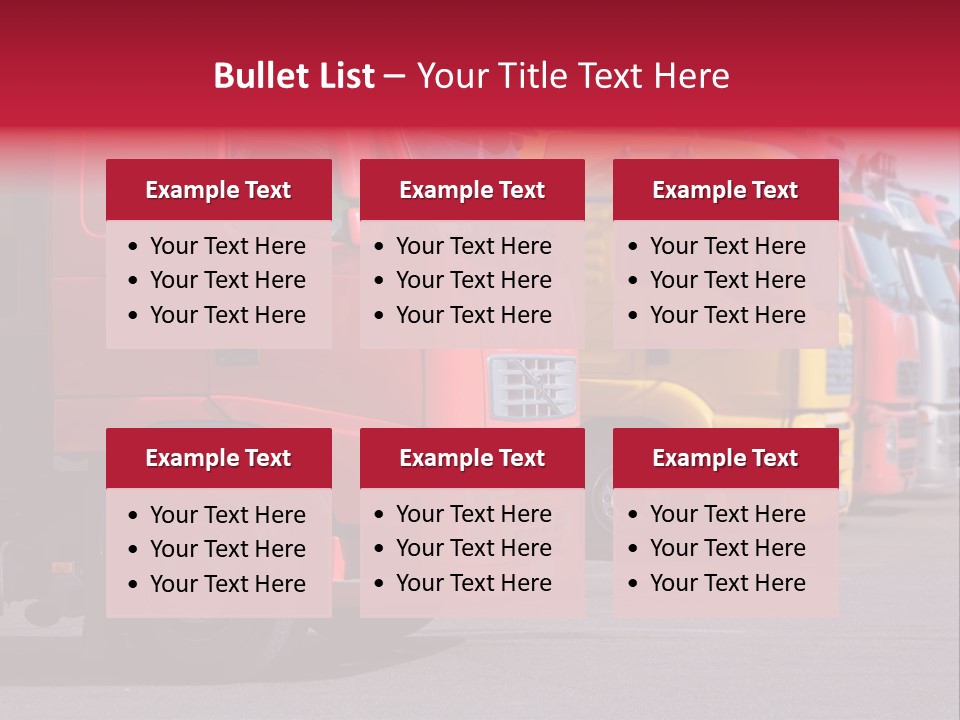 Bullet List – Your Title Text Here

Example Text
• Your Text Here
• Your Text Here
• Your Text Here

Example Text
• Your Text Here
• Your Text Here
• Your Text Here

Example Text
• Your Text Here
• Your Text Here
• Your Text Here

Example Text
• Your Text Here
• Your Text Here
• Your Text Here

Example Text
• Your Text Here
• Your Text Here
• Your Text Here

Example Text
• Your Text Here
• Your Text Here
• Your Text Here